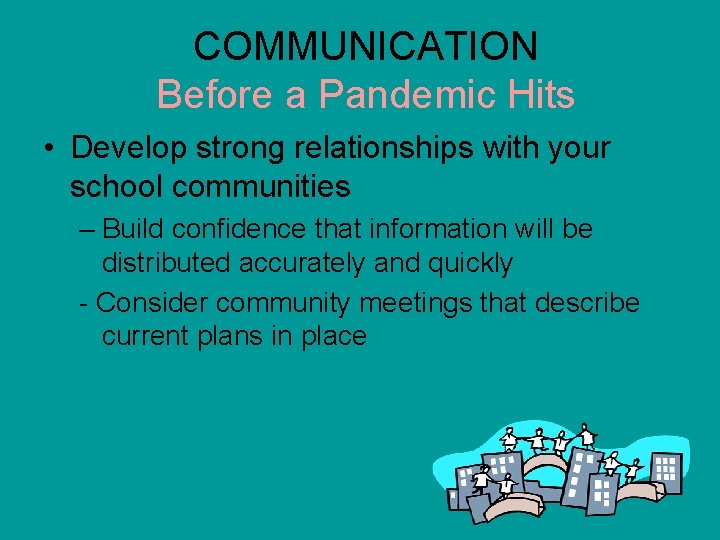 COMMUNICATION
Before a Pandemic Hits

• Develop strong relationships with your school communities

– Build confidence that information will be distributed accurately and quickly

- Consider community meetings that describe current plans in place